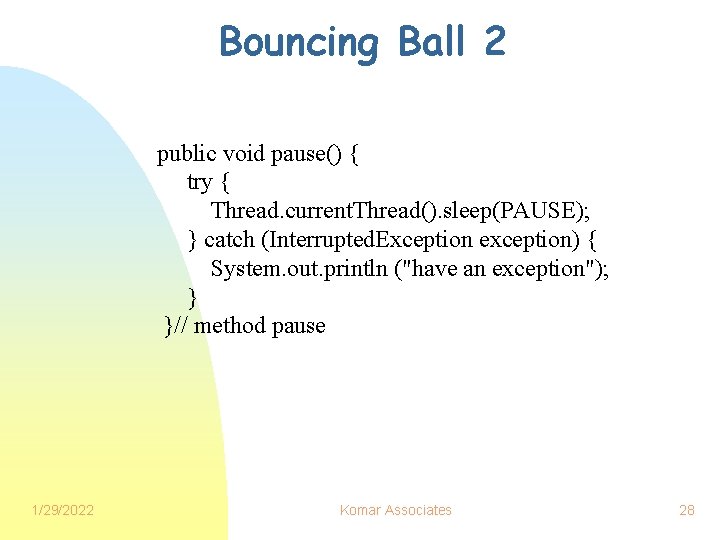 Bouncing Ball 2

public void pause() {
    try {
        Thread.currentThread().sleep(PAUSE);
    } catch (InterruptedException exception) {
        System.out.println ("have an exception");
    }
}// method pause

1/29/2022

Komar Associates

28